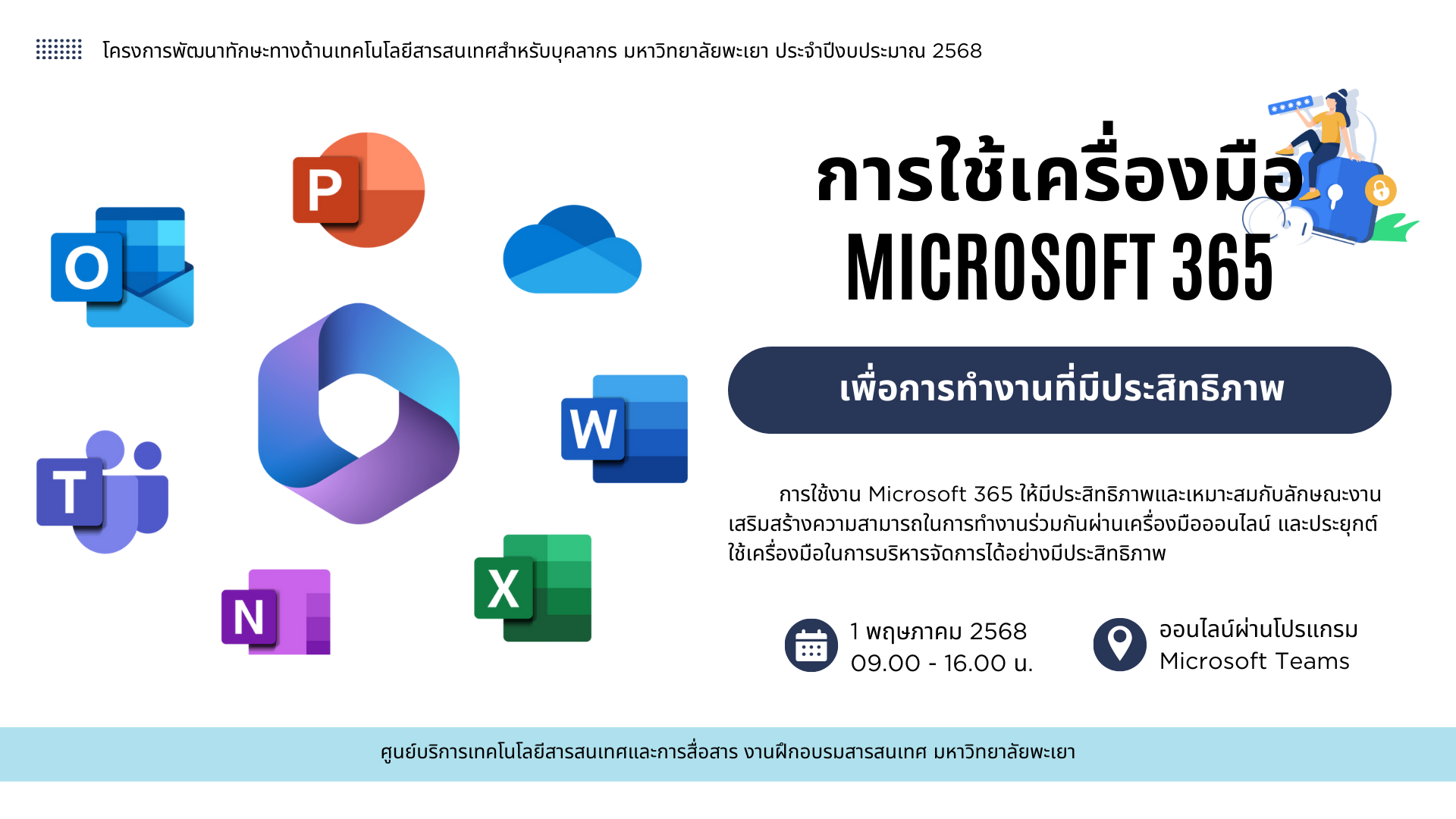 โครงการพัฒนาทักษะทางด้านเทคโนโลยีสารสนเทศสำหรับบุคลากร มหาวิทยาลัยพะเยา ประจำปีงบประมาณ 2568

P

O

W

T

N

X

การใช้เครื่องมือ MICROSOFT 365

เพื่อการทำงานที่มีประสิทธิภาพ

การใช้งาน Microsoft 365 ให้มีประสิทธิภาพและเหมาะสมกับลักษณะงาน เสริมสร้างความสามารถในการทำงานร่วมกันผ่านเครื่องมือออนไลน์ และประยุกต์ใช้เครื่องมือในการบริหารจัดการได้อย่างมีประสิทธิภาพ

1 พฤษภาคม 2568
09.00 - 16.00 น.

ออนไลน์ผ่านโปรแกรม
Microsoft Teams

ศูนย์บริการเทคโนโลยีสารสนเทศและการสื่อสาร งานฝึกอบรมสารสนเทศ มหาวิทยาลัยพะเยา